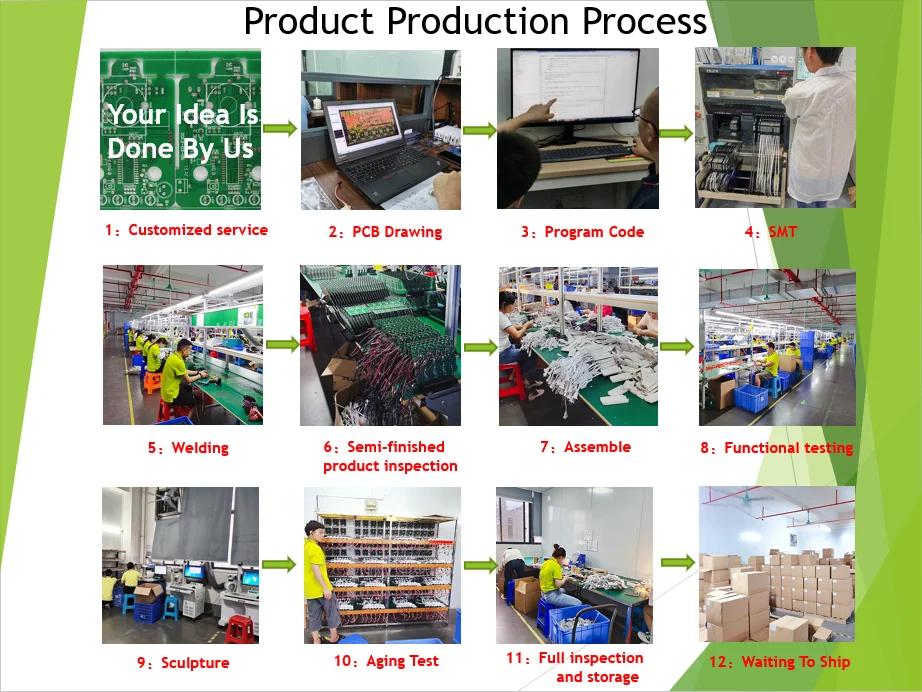 Product Production Process

Your Idea Is Done By Us

1：Customized service

2：PCB Drawing

3：Program Code

4：SMT

5：Welding

6：Semi-finished product inspection

7：Assemble

8：Functional testing

9：Sculpture

10：Aging Test

11：Full inspection and storage

12：Waiting To Ship